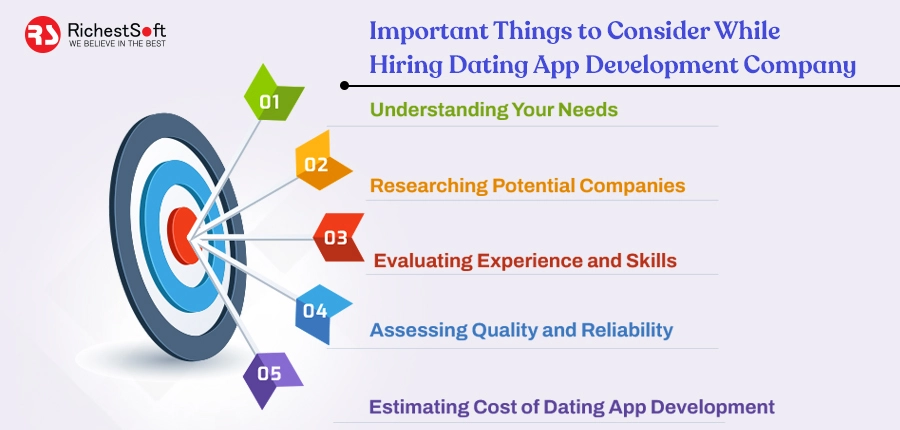 RS RichestSoft
WE BELIEVE IN THE BEST

Important Things to Consider While Hiring Dating App Development Company

01
Understanding Your Needs

02
Researching Potential Companies

03
Evaluating Experience and Skills

04
Assessing Quality and Reliability

05
Estimating Cost of Dating App Development